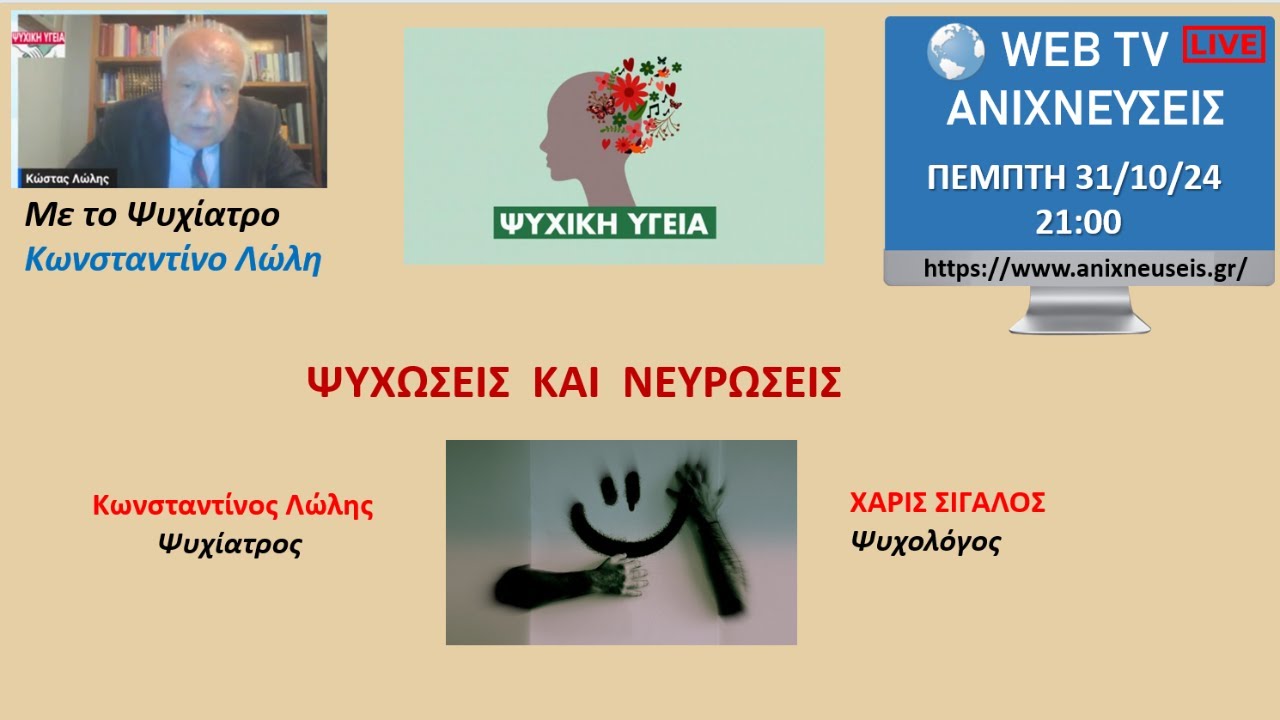 ΨΥΧΙΚΗ ΥΓΕΙΑ

Κώστας Λώλης

Με το Ψυχίατρο
Κωνσταντίνο Λώλη

ΨΥΧΙΚΗ ΥΓΕΙΑ

WEB TV LIVE
ΑΝΙΧΝΕΥΣΕΙΣ
ΠΕΜΠΤΗ 31/10/24
21:00
https://www.anixneuseis.gr/

ΨΥΧΩΣΕΙΣ ΚΑΙ ΝΕΥΡΩΣΕΙΣ

Κωνσταντίνος Λώλης
Ψυχίατρος

ΧΑΡΙΣ ΣΙΓΑΛΟΣ
Ψυχολόγος